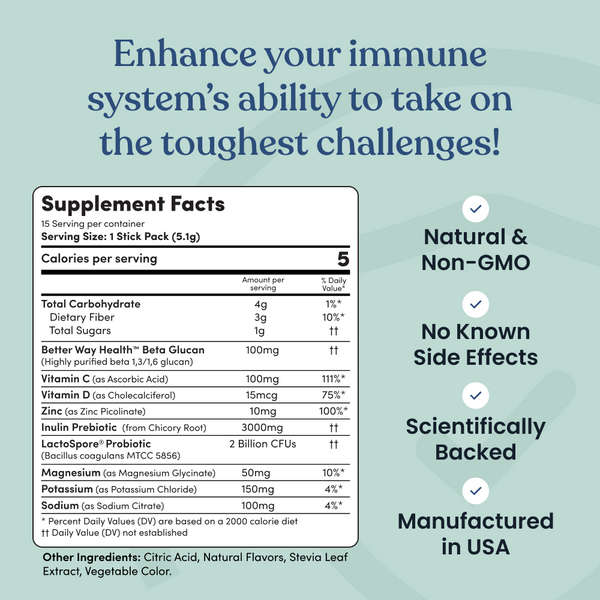 Enhance your immune system's ability to take on the toughest challenges!

Supplement Facts
15 Serving per container
Serving Size: 1 Stick Pack (5.1g)

Calories per serving 5

| | Amount per serving | % Daily Value* |
|---|---|---|
| Total Carbohydrate | 4g | 1%* |
| Dietary Fiber | 3g | 10%* |
| Total Sugars | 1g | †† |
| Better Way Health™ Beta Glucan (Highly purified beta 1,3/1,6 glucan) | 100mg | †† |
| Vitamin C (as Ascorbic Acid) | 100mg | 111%* |
| Vitamin D (as Cholecalciferol) | 15mcg | 75%* |
| Zinc (as Zinc Picolinate) | 10mg | 100%* |
| Inulin Prebiotic (from Chicory Root) | 3000mg | †† |
| LactoSpore® Probiotic (Bacillus coagulans MTCC 5856) | 2 Billion CFUs | †† |
| Magnesium (as Magnesium Glycinate) | 50mg | 10%* |
| Potassium (as Potassium Chloride) | 150mg | 4%* |
| Sodium (as Sodium Citrate) | 100mg | 4%* |

* Percent Daily Values (DV) are based on a 2000 calorie diet
†† Daily Value (DV) not established

Other Ingredients: Citric Acid, Natural Flavors, Stevia Leaf Extract, Vegetable Color.

Natural & Non-GMO

No Known Side Effects

Scientifically Backed

Manufactured in USA